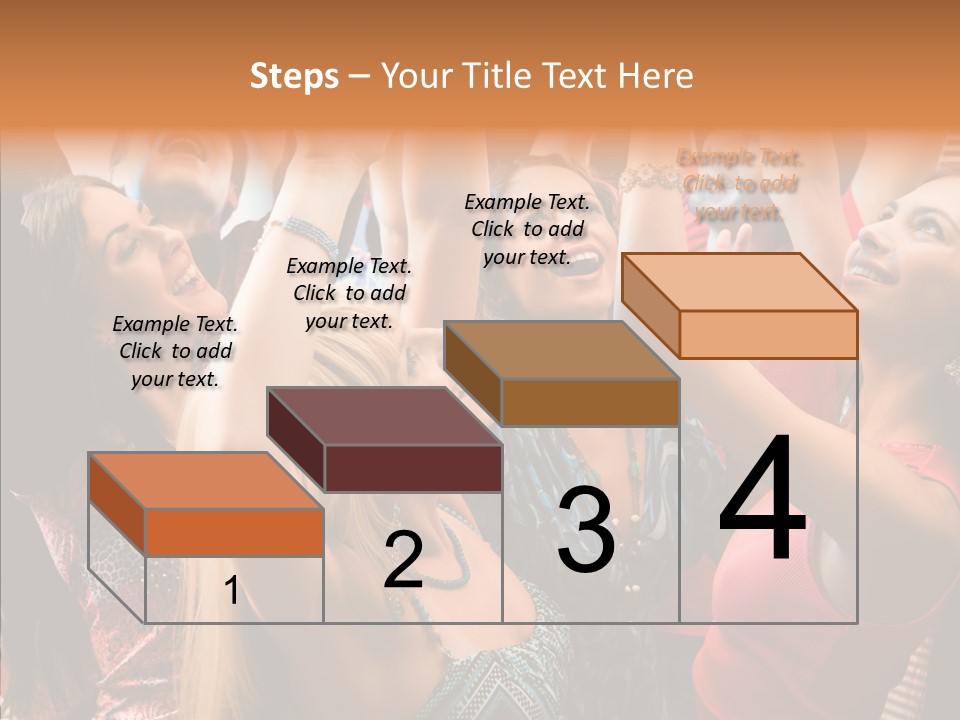 Steps – Your Title Text Here

Example Text. Click to add your text.

Example Text. Click to add your text.

Example Text. Click to add your text.

Example Text. Click to add your text.

1

2

3

4